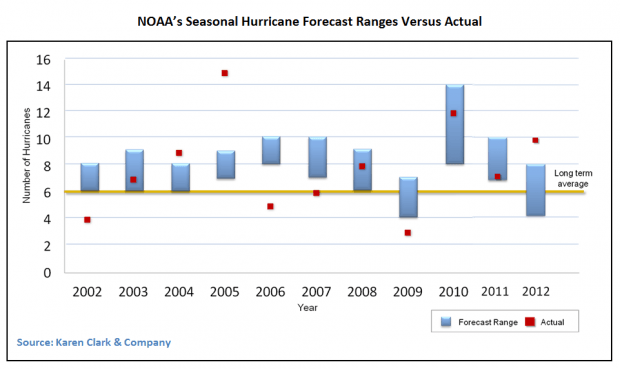 NOAA's Seasonal Hurricane Forecast Ranges Versus Actual

Number of Hurricanes

16
14
12
10
8
6
4
2
0

Long term average

2002 2003 2004 2005 2006 2007 2008 2009 2010 2011 2012

Year

Forecast Range Actual

Source: Karen Clark & Company